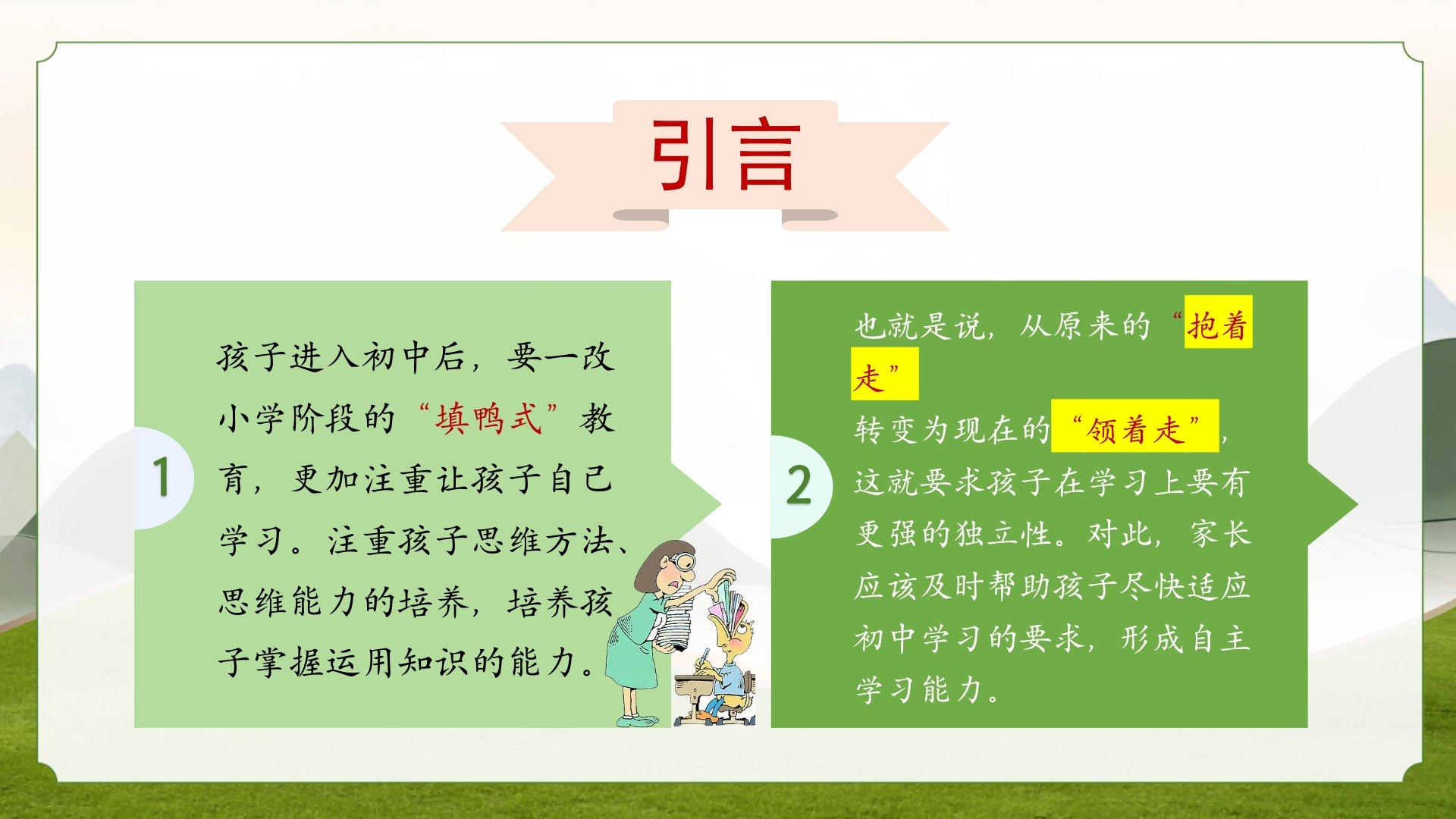 引言

1

孩子进入初中后，要一改小学阶段的“填鸭式”教育，更加注重让孩子自己学习。注重孩子思维方法、思维能力的培养，培养孩子掌握运用知识的能力。

2

也就是说，从原来的“抱着走”
转变为现在的“领着走”，这就要求孩子在学习上要有更强的独立性。对此，家长应该及时帮助孩子尽快适应初中学习的要求，形成自主学习能力。